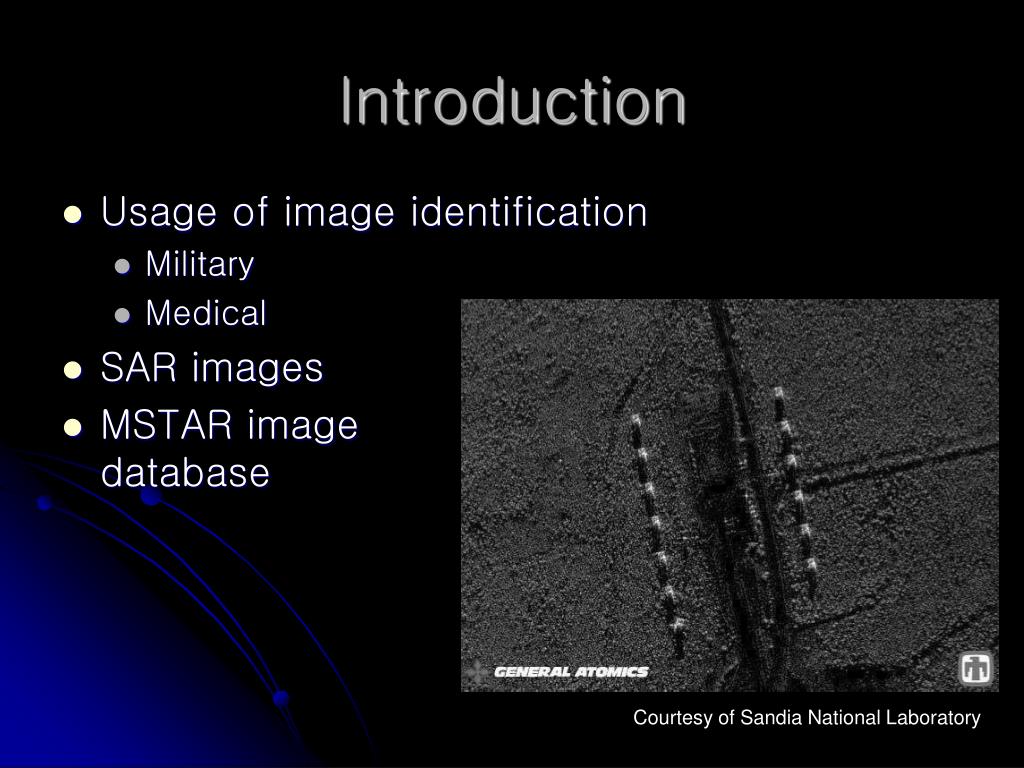 Introduction

- Usage of image identification
  - Military
  - Medical
- SAR images
- MSTAR image database

GENERAL ATOMICS

Courtesy of Sandia National Laboratory